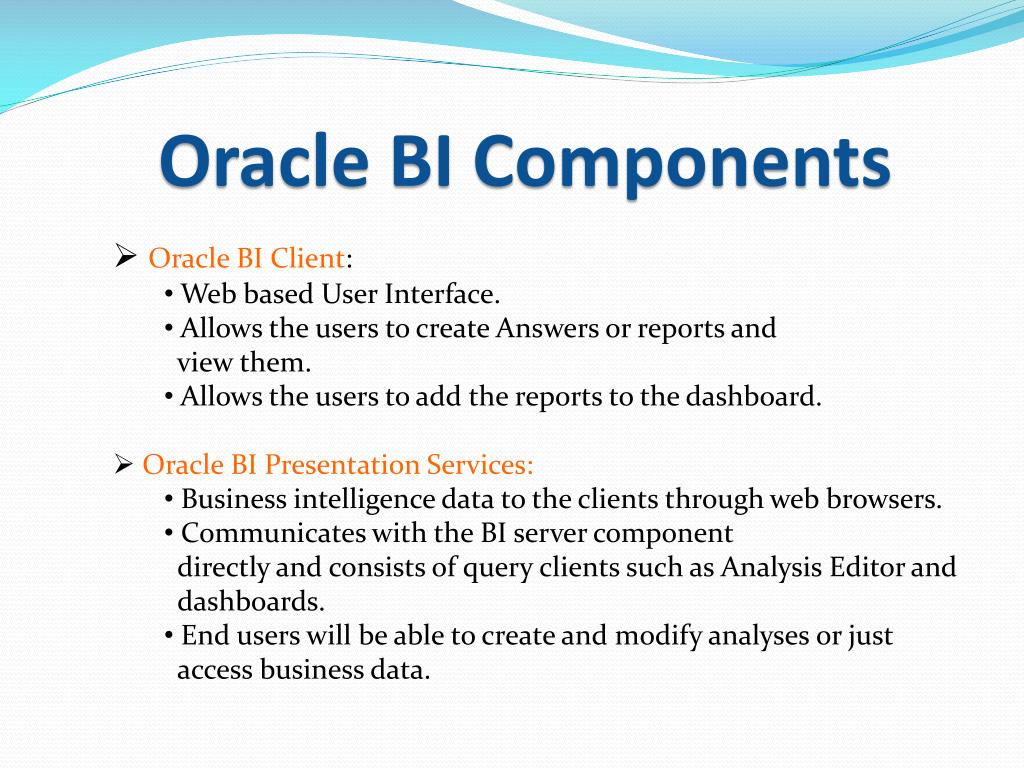 Oracle BI Components

➢ Oracle BI Client:
• Web based User Interface.
• Allows the users to create Answers or reports and view them.
• Allows the users to add the reports to the dashboard.

➢ Oracle BI Presentation Services:
• Business intelligence data to the clients through web browsers.
• Communicates with the BI server component directly and consists of query clients such as Analysis Editor and dashboards.
• End users will be able to create and modify analyses or just access business data.